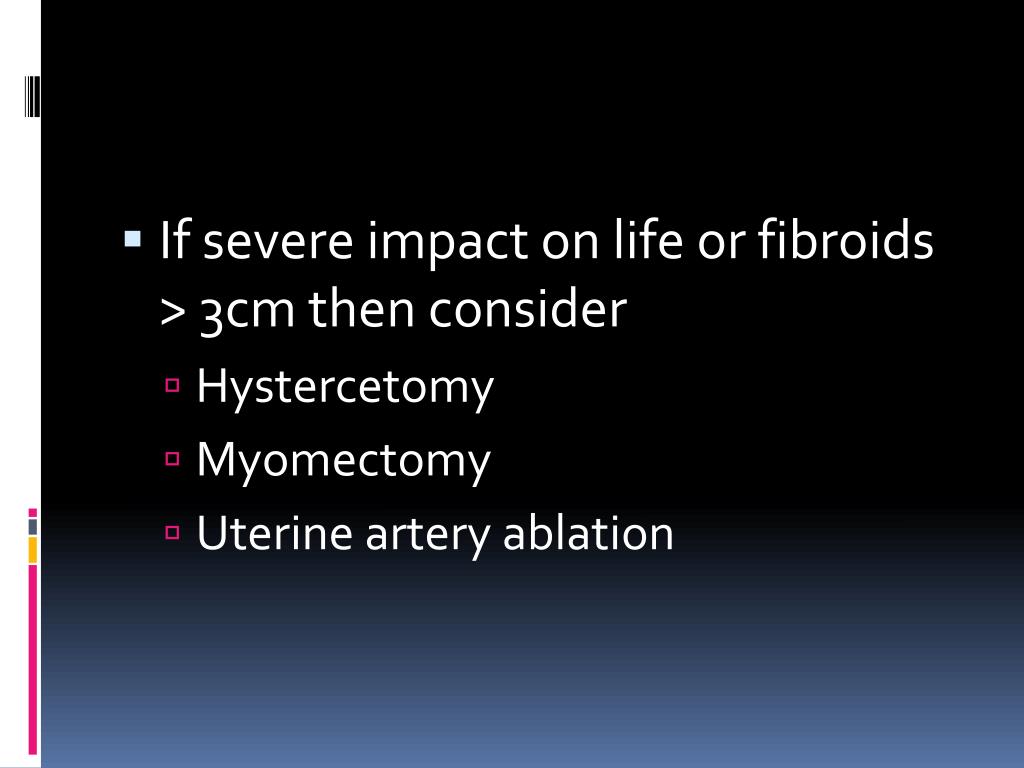 ▪ If severe impact on life or fibroids > 3cm then consider
▫ Hystercetomy
▫ Myomectomy
▫ Uterine artery ablation